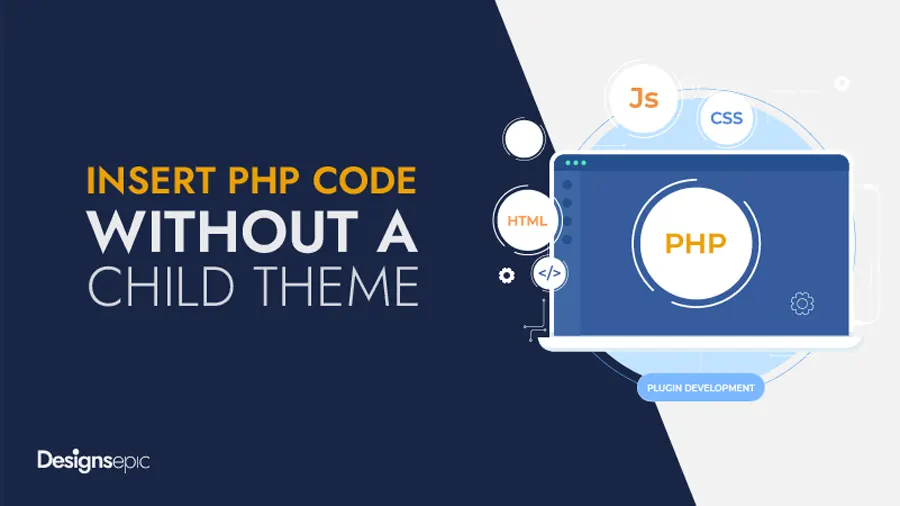 INSERT PHP CODE WITHOUT A CHILD THEME

Js
CSS
HTML
</>
PHP
PLUGIN DEVELOPMENT

Designsepic